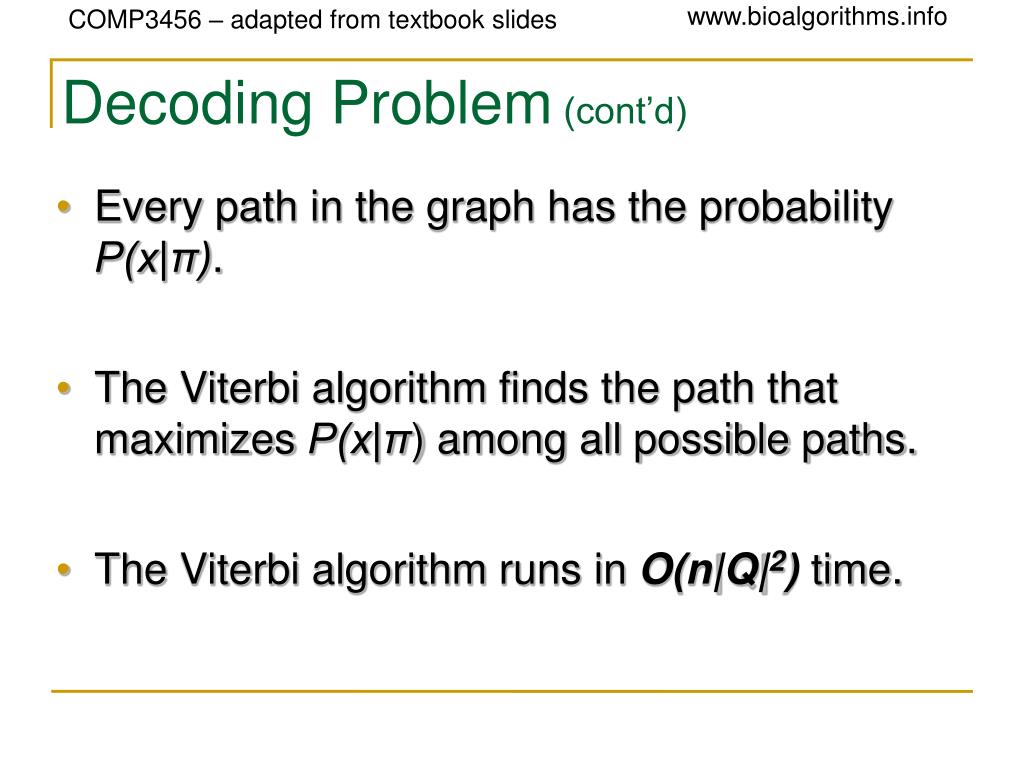 COMP3456 – adapted from textbook slides

www.bioalgorithms.info

Decoding Problem (cont'd)

• Every path in the graph has the probability $P(x|\pi)$.

• The Viterbi algorithm finds the path that maximizes $P(x|\pi)$ among all possible paths.

• The Viterbi algorithm runs in $O(n|Q|^2)$ time.